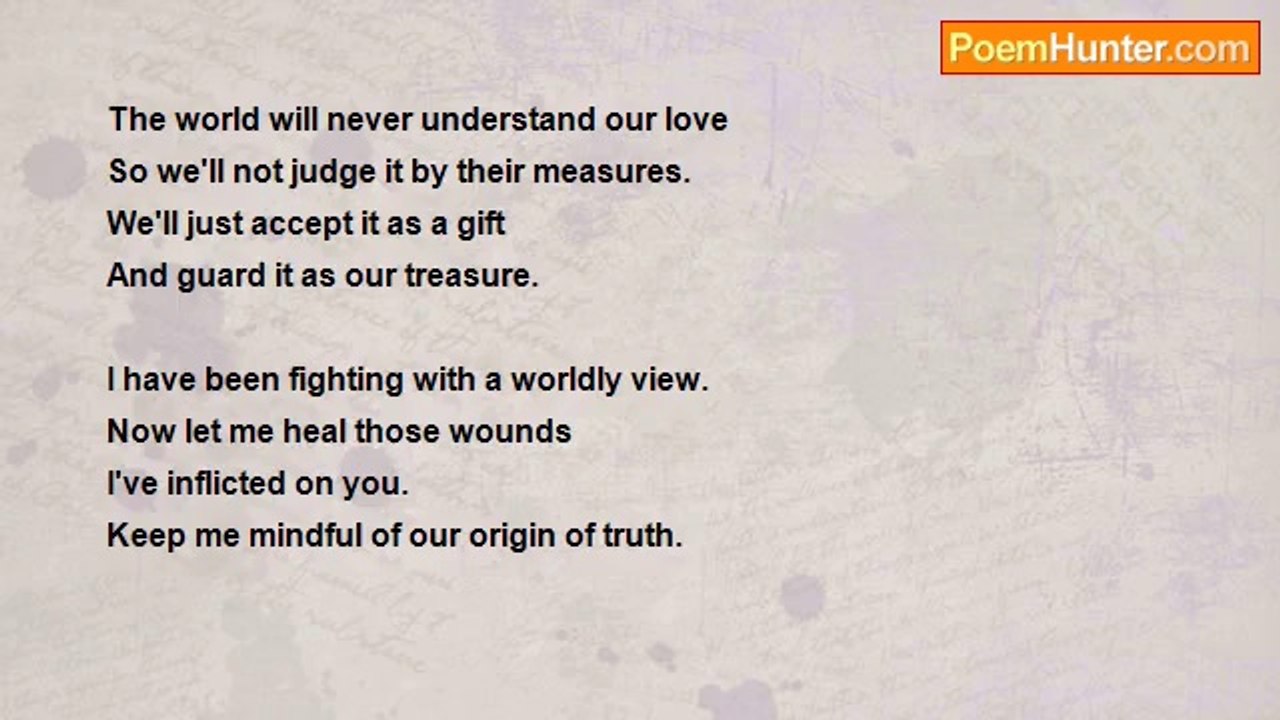 PoemHunter.com

The world will never understand our love
So we'll not judge it by their measures.
We'll just accept it as a gift
And guard it as our treasure.

I have been fighting with a worldly view.
Now let me heal those wounds
I've inflicted on you.
Keep me mindful of our origin of truth.